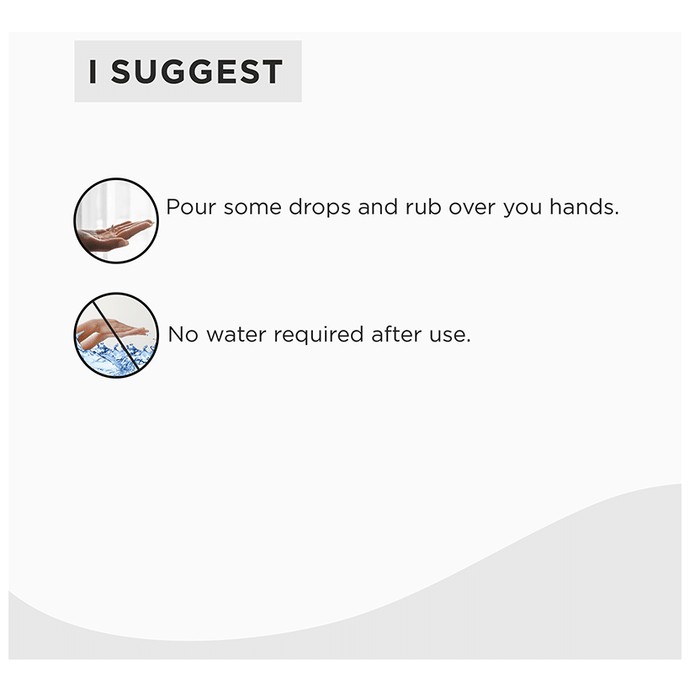 I SUGGEST

Pour some drops and rub over you hands.

No water required after use.